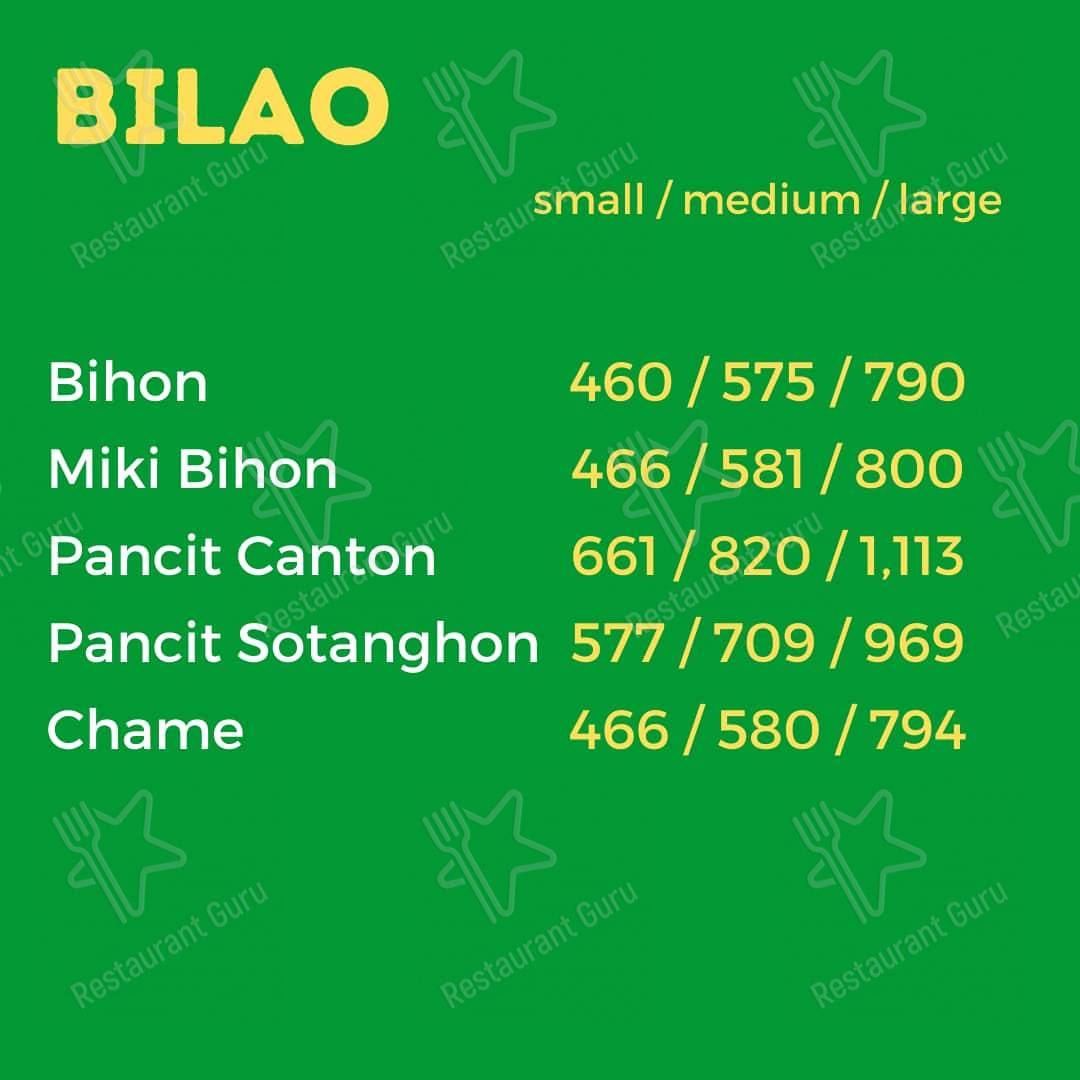 BILAO

small / medium / large

Bihon 460 / 575 / 790
Miki Bihon 466 / 581 / 800
Pancit Canton 661 / 820 / 1,113
Pancit Sotanghon 577 / 709 / 969
Chame 466 / 580 / 794

Restaurant Guru